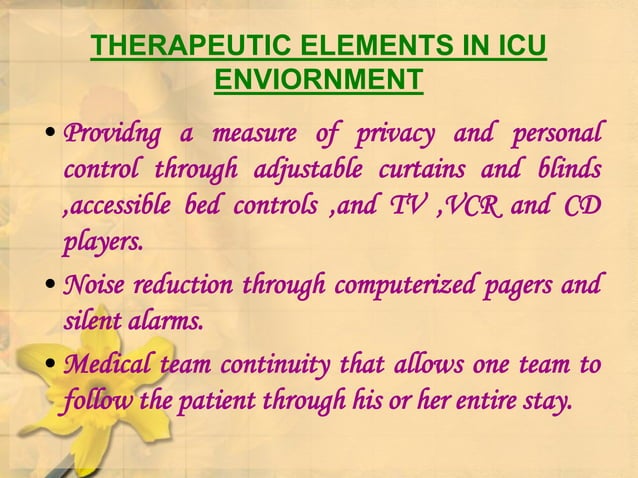 THERAPEUTIC ELEMENTS IN ICU ENVIORNMENT

• Providng a measure of privacy and personal control through adjustable curtains and blinds ,accessible bed controls ,and TV ,VCR and CD players.

• Noise reduction through computerized pagers and silent alarms.

• Medical team continuity that allows one team to follow the patient through his or her entire stay.